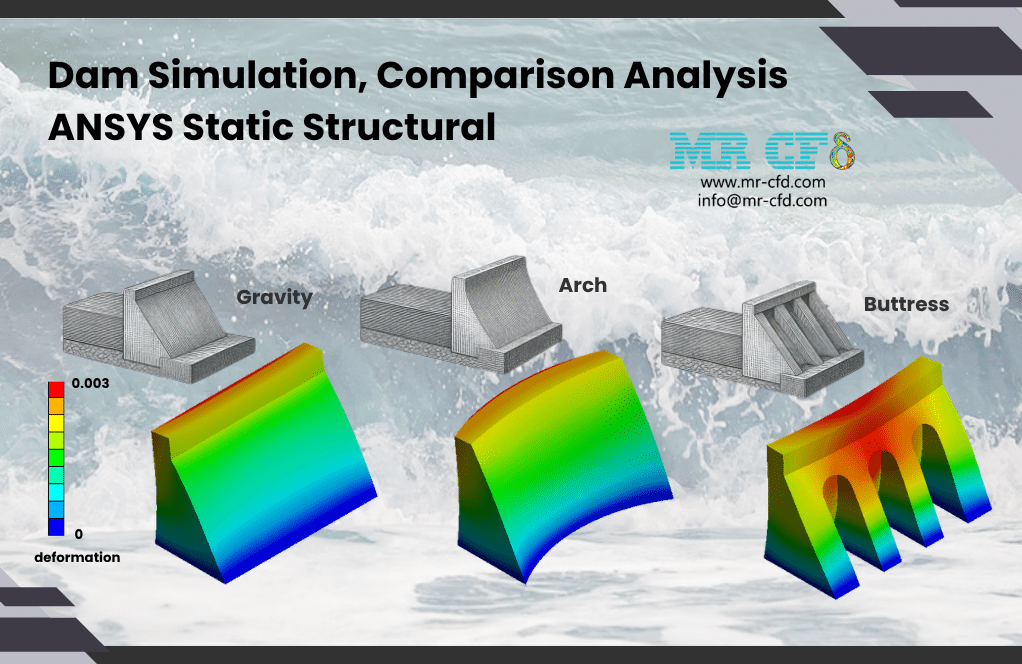 Dam Simulation, Comparison Analysis
ANSYS Static Structural

MR CFD
www.mr-cfd.com
info@mr-cfd.com

Gravity

Arch

Buttress

0.003

0

deformation